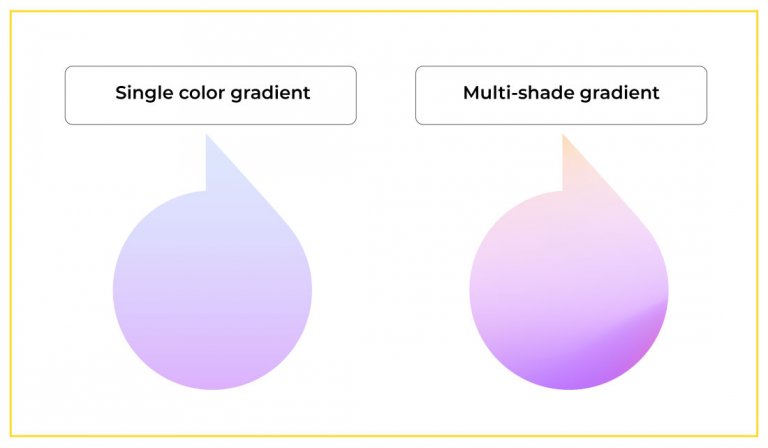 Single color gradient

Multi-shade gradient